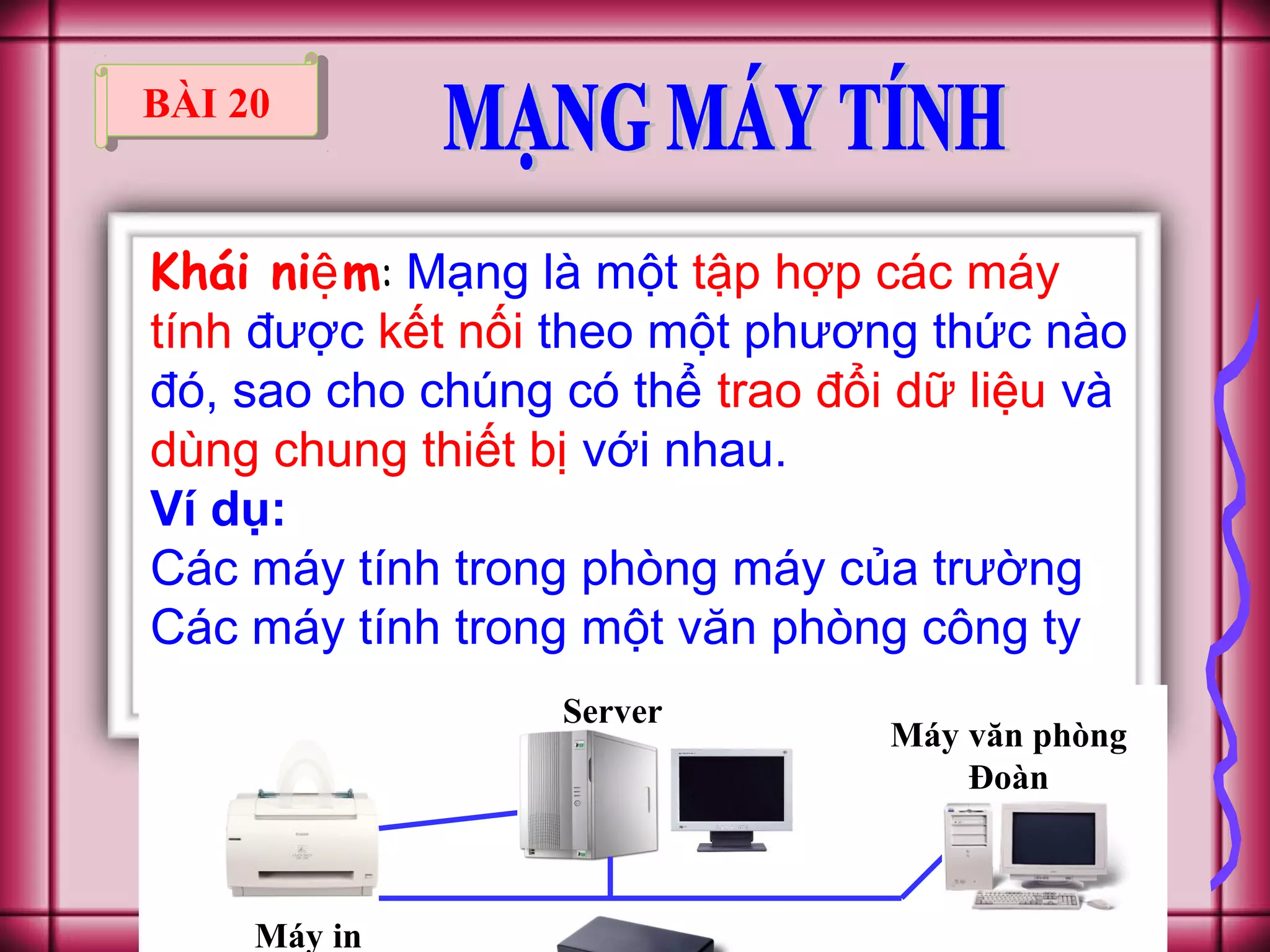 BÀI 20

MẠNG MÁY TÍNH

Khái niệm: Mạng là một tập hợp các máy tính được kết nối theo một phương thức nào đó, sao cho chúng có thể trao đổi dữ liệu và dùng chung thiết bị với nhau.

Ví dụ:

Các máy tính trong phòng máy của trường

Các máy tính trong một văn phòng công ty

Server

Máy văn phòng Đoàn

Máy in